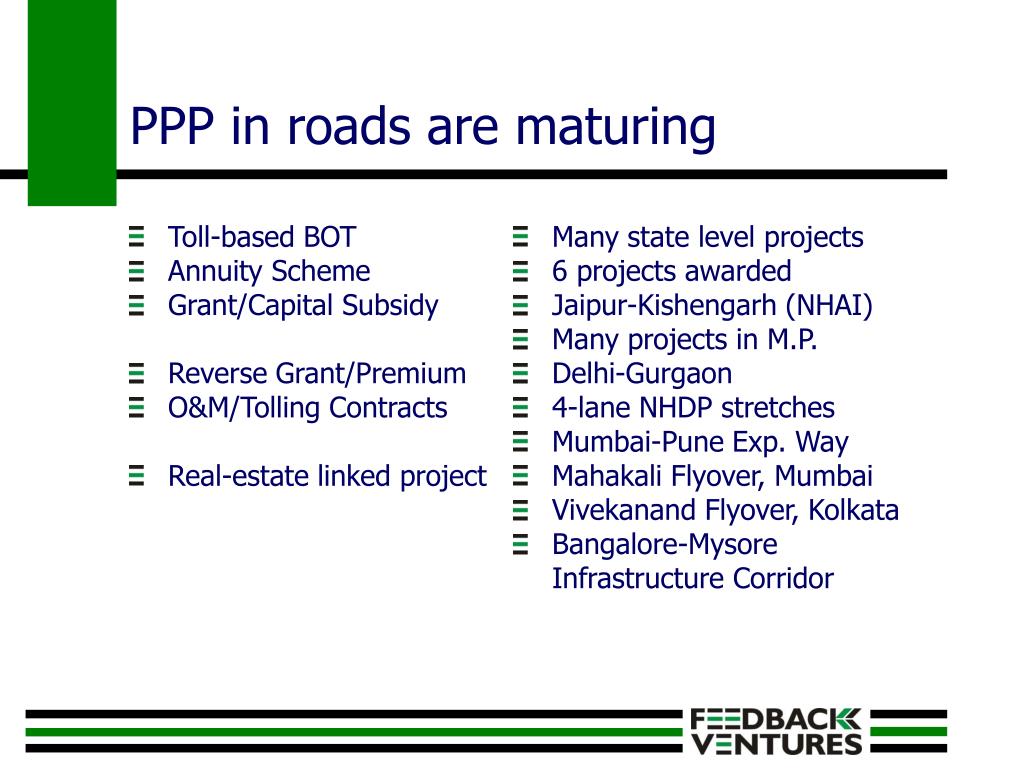 PPP in roads are maturing

Toll-based BOT
Annuity Scheme
Grant/Capital Subsidy

Reverse Grant/Premium
O&M/Tolling Contracts

Real-estate linked project

Many state level projects
6 projects awarded
Jaipur-Kishengarh (NHAI)
Many projects in M.P.
Delhi-Gurgaon
4-lane NHDP stretches
Mumbai-Pune Exp. Way
Mahakali Flyover, Mumbai
Vivekanand Flyover, Kolkata
Bangalore-Mysore Infrastructure Corridor

FEEDBACK VENTURES